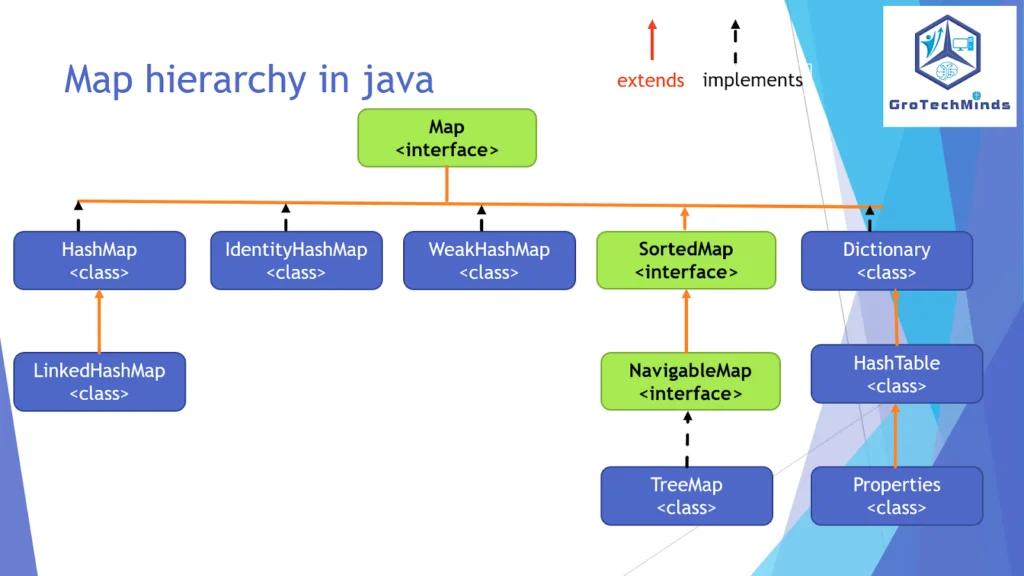 Map hierarchy in java

extends implements

GroTechMinds

Map
<interface>

HashMap
<class>

IdentityHashMap
<class>

WeakHashMap
<class>

SortedMap
<interface>

Dictionary
<class>

LinkedHashMap
<class>

NavigableMap
<interface>

HashTable
<class>

TreeMap
<class>

Properties
<class>